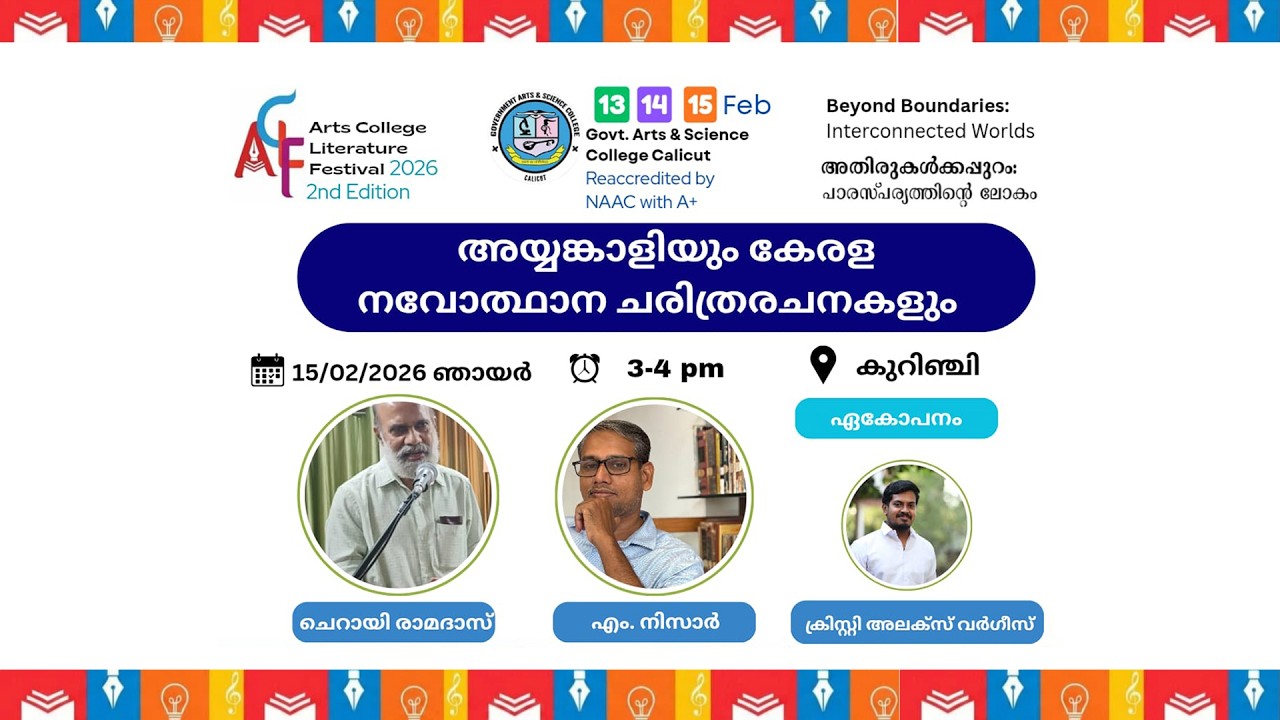 ACLF
Arts College Literature Festival 2026
2nd Edition

GOVERNMENT ARTS & SCIENCE COLLEGE
CALICUT

13 14 15 Feb
Govt. Arts & Science College Calicut
Reaccredited by NAAC with A+

Beyond Boundaries:
Interconnected Worlds
അതിരുകൾക്കപ്പുറം:
പാരസ്പര്യത്തിന്റെ ലോകം

അയ്യങ്കാളിയും കേരള നവോത്ഥാന ചരിത്രരചനകളും

15/02/2026 ഞായർ
3-4 pm
കുറിഞ്ഞി

ഏകോപനം

ചെറായി രാമദാസ്
എം. നിസാർ
ക്രിസ്റ്റി അലക്സ് വർഗീസ്